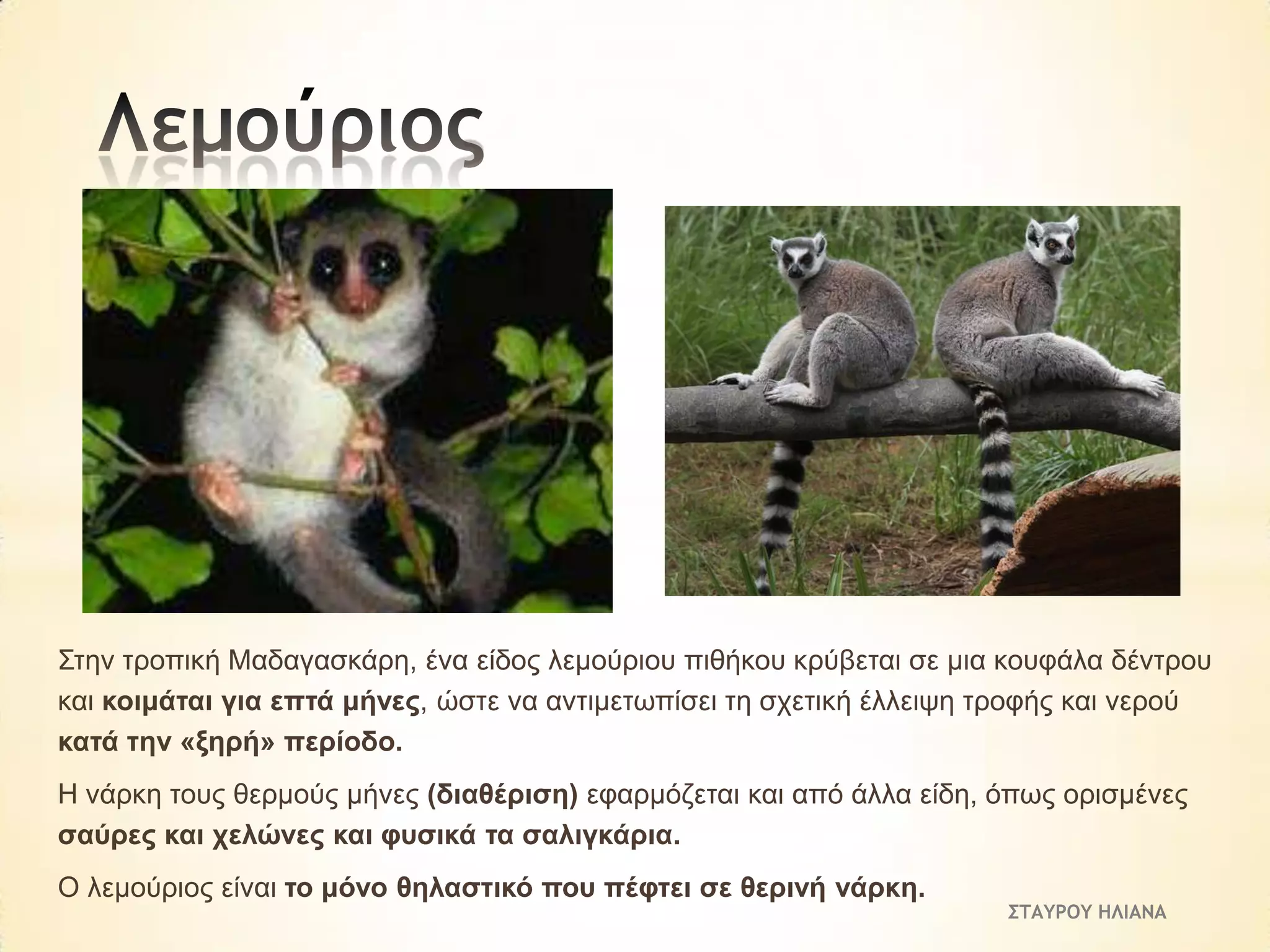 Λεμούριος

Στην τροπική Μαδαγασκάρη, ένα είδος λεμούριου πιθήκου κρύβεται σε μια κουφάλα δέντρου και κοιμάται για επτά μήνες, ώστε να αντιμετωπίσει τη σχετική έλλειψη τροφής και νερού κατά την «ξηρή» περίοδο.

Η νάρκη τους θερμούς μήνες (διαθέριση) εφαρμόζεται και από άλλα είδη, όπως ορισμένες σαύρες και χελώνες και φυσικά τα σαλιγκάρια.

Ο λεμούριος είναι το μόνο θηλαστικό που πέφτει σε θερινή νάρκη.

ΣΤΑΥΡΟΥ ΗΛΙΑΝΑ